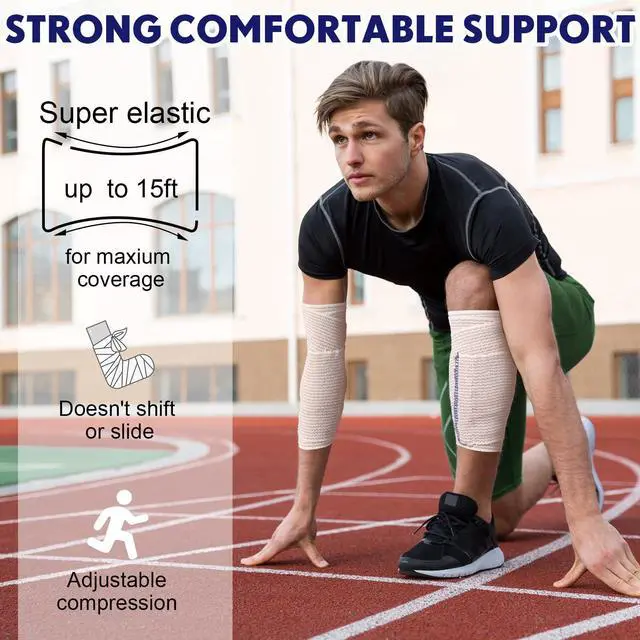 STRONG COMFORTABLE SUPPORT

Super elastic

up to 15ft

for maxium coverage

Doesn't shift or slide

Adjustable compression